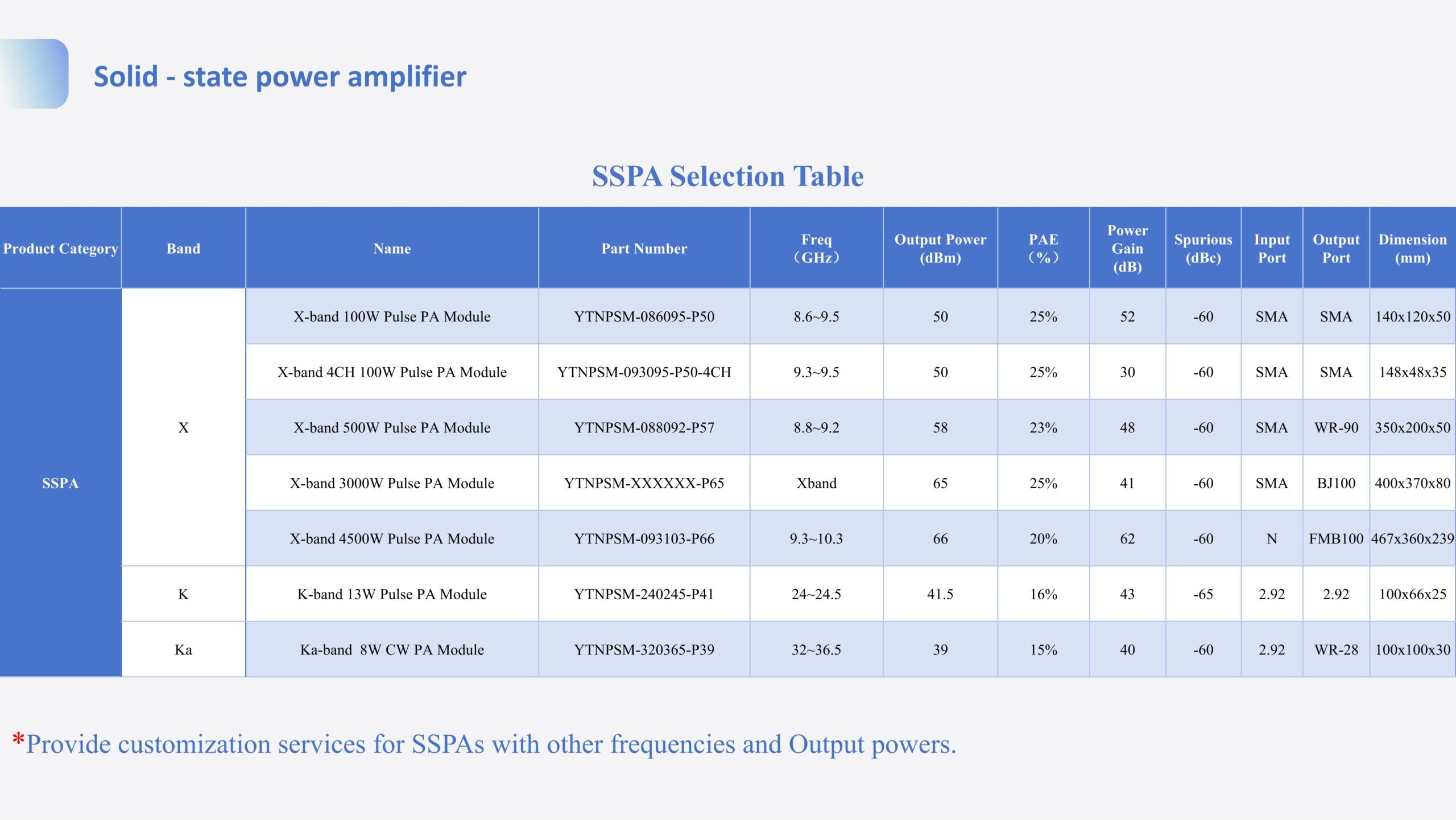 Solid - state power amplifier

SSPA Selection Table

| Product Category | Band | Name | Part Number | Freq （GHz） | Output Power (dBm) | PAE （%） | Power Gain (dB) | Spurious (dBc) | Input Port | Output Port | Dimension (mm) |
|---|---|---|---|---|---|---|---|---|---|---|---|
| SSPA | X | X-band 100W Pulse PA Module | YTNPSM-086095-P50 | 8.6~9.5 | 50 | 25% | 52 | -60 | SMA | SMA | 140x120x50 |
| | | X-band 4CH 100W Pulse PA Module | YTNPSM-093095-P50-4CH | 9.3~9.5 | 50 | 25% | 30 | -60 | SMA | SMA | 148x48x35 |
| | | X-band 500W Pulse PA Module | YTNPSM-088092-P57 | 8.8~9.2 | 58 | 23% | 48 | -60 | SMA | WR-90 | 350x200x50 |
| | | X-band 3000W Pulse PA Module | YTNPSM-XXXXXX-P65 | Xband | 65 | 25% | 41 | -60 | SMA | BJ100 | 400x370x80 |
| | | X-band 4500W Pulse PA Module | YTNPSM-093103-P66 | 9.3~10.3 | 66 | 20% | 62 | -60 | N | FMB100 | 467x360x239 |
| | K | K-band 13W Pulse PA Module | YTNPSM-240245-P41 | 24~24.5 | 41.5 | 16% | 43 | -65 | 2.92 | 2.92 | 100x66x25 |
| | Ka | Ka-band 8W CW PA Module | YTNPSM-320365-P39 | 32~36.5 | 39 | 15% | 40 | -60 | 2.92 | WR-28 | 100x100x30 |

*Provide customization services for SSPAs with other frequencies and Output powers.